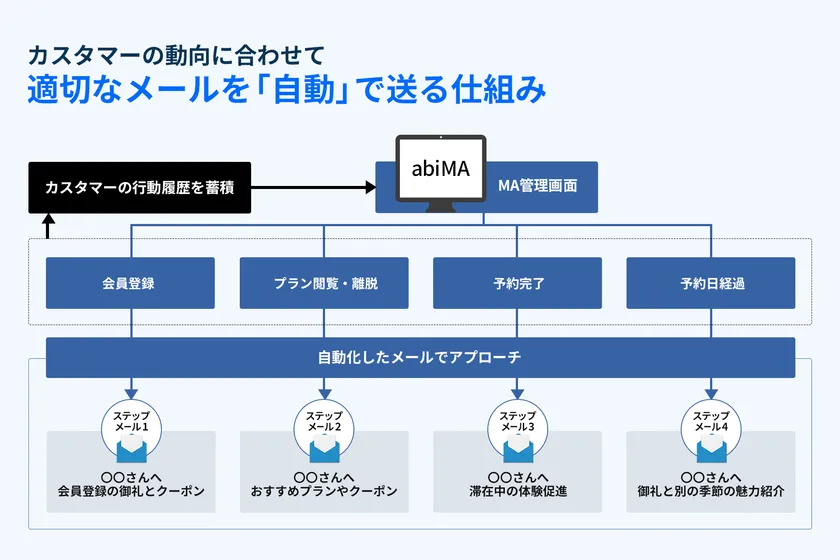 カスタマーの動向に合わせて
適切なメールを「自動」で送る仕組み

カスタマーの行動履歴を蓄積

abiMA

MA管理画面

会員登録

プラン閲覧・離脱

予約完了

予約日経過

自動化したメールでアプローチ

ステップメール1
〇〇さんへ
会員登録の御礼とクーポン

ステップメール2
〇〇さんへ
おすすめプランやクーポン

ステップメール3
〇〇さんへ
滞在中の体験促進

ステップメール4
〇〇さんへ
御礼と別の季節の魅力紹介